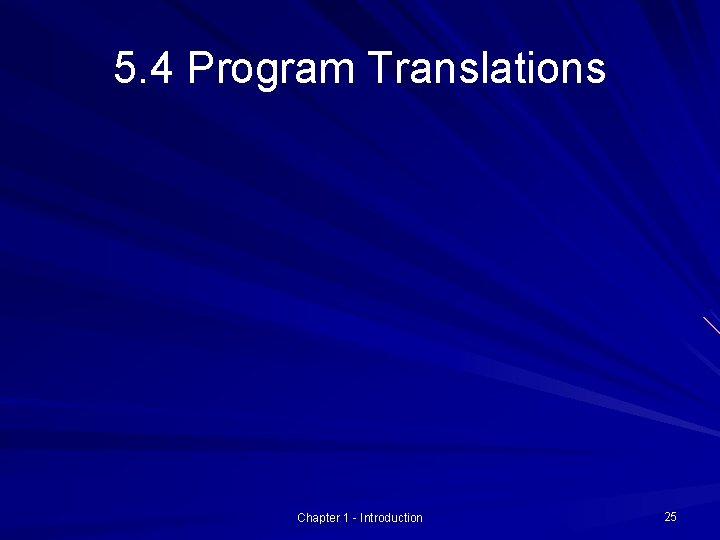 5.4 Program Translations

Chapter 1 - Introduction

25